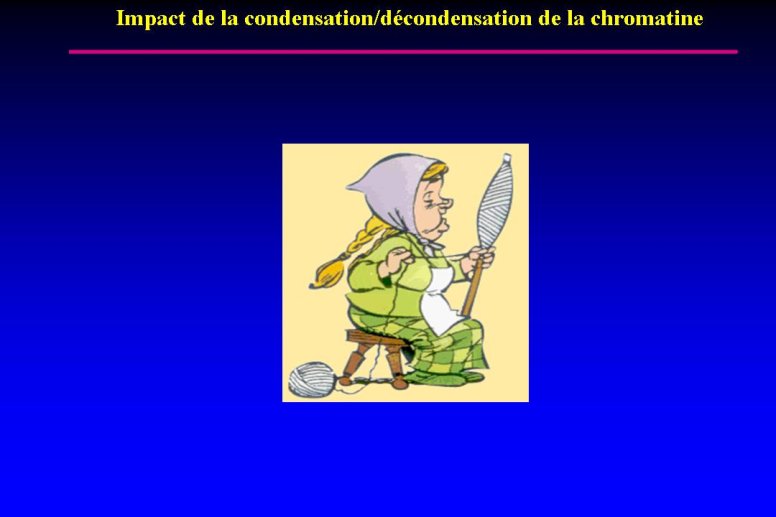 Impact de la condensation/décondensation de la chromatine